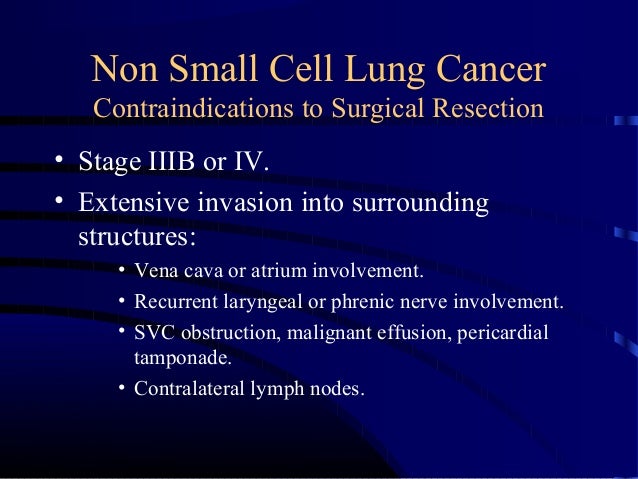 Non Small Cell Lung Cancer
Contraindications to Surgical Resection

• Stage IIIB or IV.
• Extensive invasion into surrounding structures:
  • Vena cava or atrium involvement.
  • Recurrent laryngeal or phrenic nerve involvement.
  • SVC obstruction, malignant effusion, pericardial tamponade.
  • Contralateral lymph nodes.